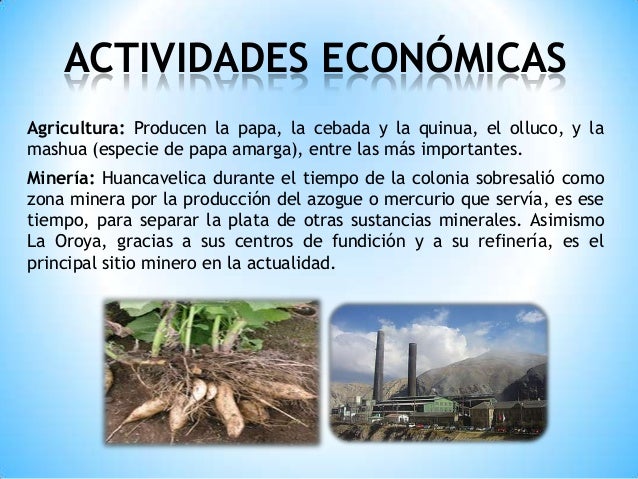 ACTIVIDADES ECONÓMICAS

Agricultura: Producen la papa, la cebada y la quinua, el olluco, y la mashua (especie de papa amarga), entre las más importantes.

Minería: Huancavelica durante el tiempo de la colonia sobresalió como zona minera por la producción del azogue o mercurio que servía, es ese tiempo, para separar la plata de otras sustancias minerales. Asimismo La Oroya, gracias a sus centros de fundición y a su refinería, es el principal sitio minero en la actualidad.